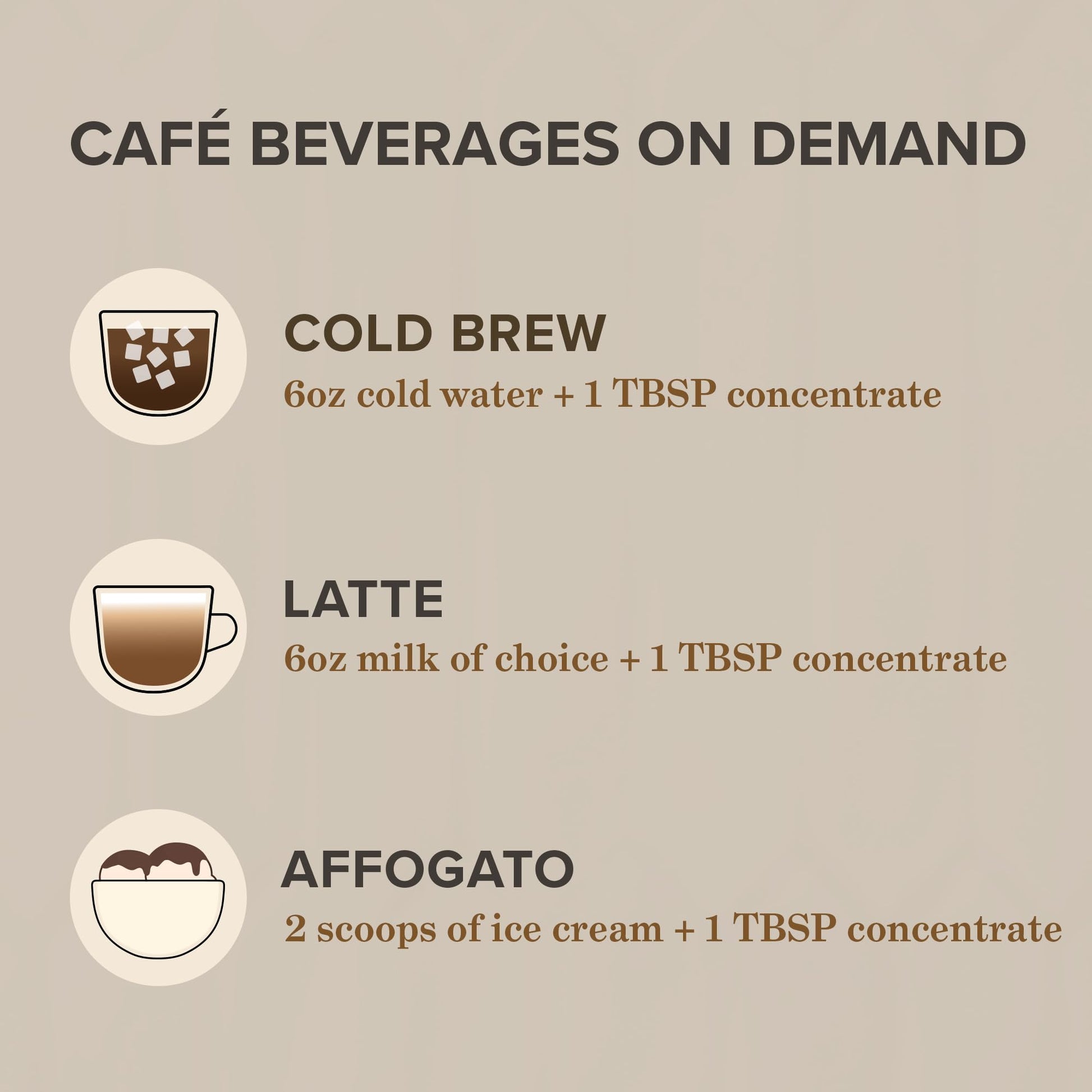 CAFÉ BEVERAGES ON DEMAND

COLD BREW
6oz cold water + 1 TBSP concentrate

LATTE
6oz milk of choice + 1 TBSP concentrate

AFFOGATO
2 scoops of ice cream + 1 TBSP concentrate